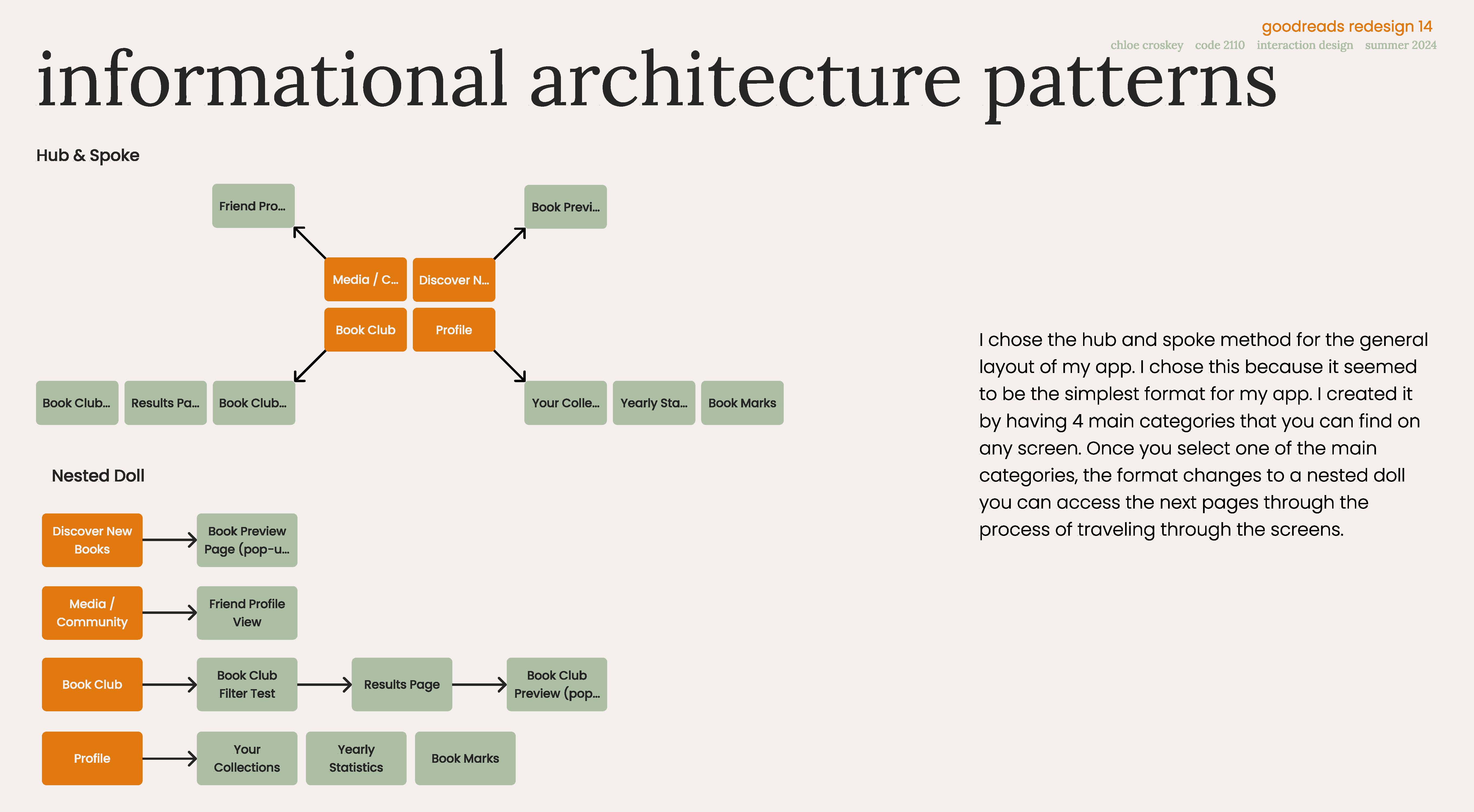 goodreads redesign 14
chloe croskey code 2110 interaction design summer 2024

informational architecture patterns

Hub & Spoke

Friend Pro...

Book Previ...

Media / C...

Discover N...

Book Club

Profile

Book Club...

Results Pa...

Book Club...

Your Colle...

Yearly Sta...

Book Marks

Nested Doll

Discover New Books

Book Preview Page (pop-u...

Media / Community

Friend Profile View

Book Club

Book Club Filter Test

Results Page

Book Club Preview (pop...

Profile

Your Collections

Yearly Statistics

Book Marks

I chose the hub and spoke method for the general layout of my app. I chose this because it seemed to be the simplest format for my app. I created it by having 4 main categories that you can find on any screen. Once you select one of the main categories, the format changes to a nested doll you can access the next pages through the process of traveling through the screens.